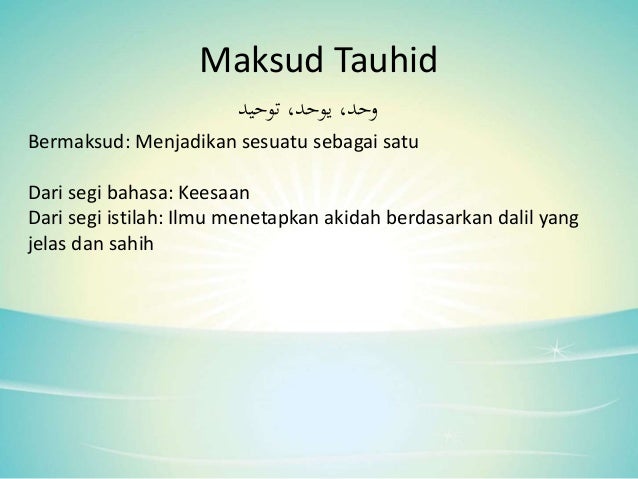 Maksud Tauhid

وحد، يوحد، توحيد

Bermaksud: Menjadikan sesuatu sebagai satu

Dari segi bahasa: Keesaan
Dari segi istilah: Ilmu menetapkan akidah berdasarkan dalil yang jelas dan sahih